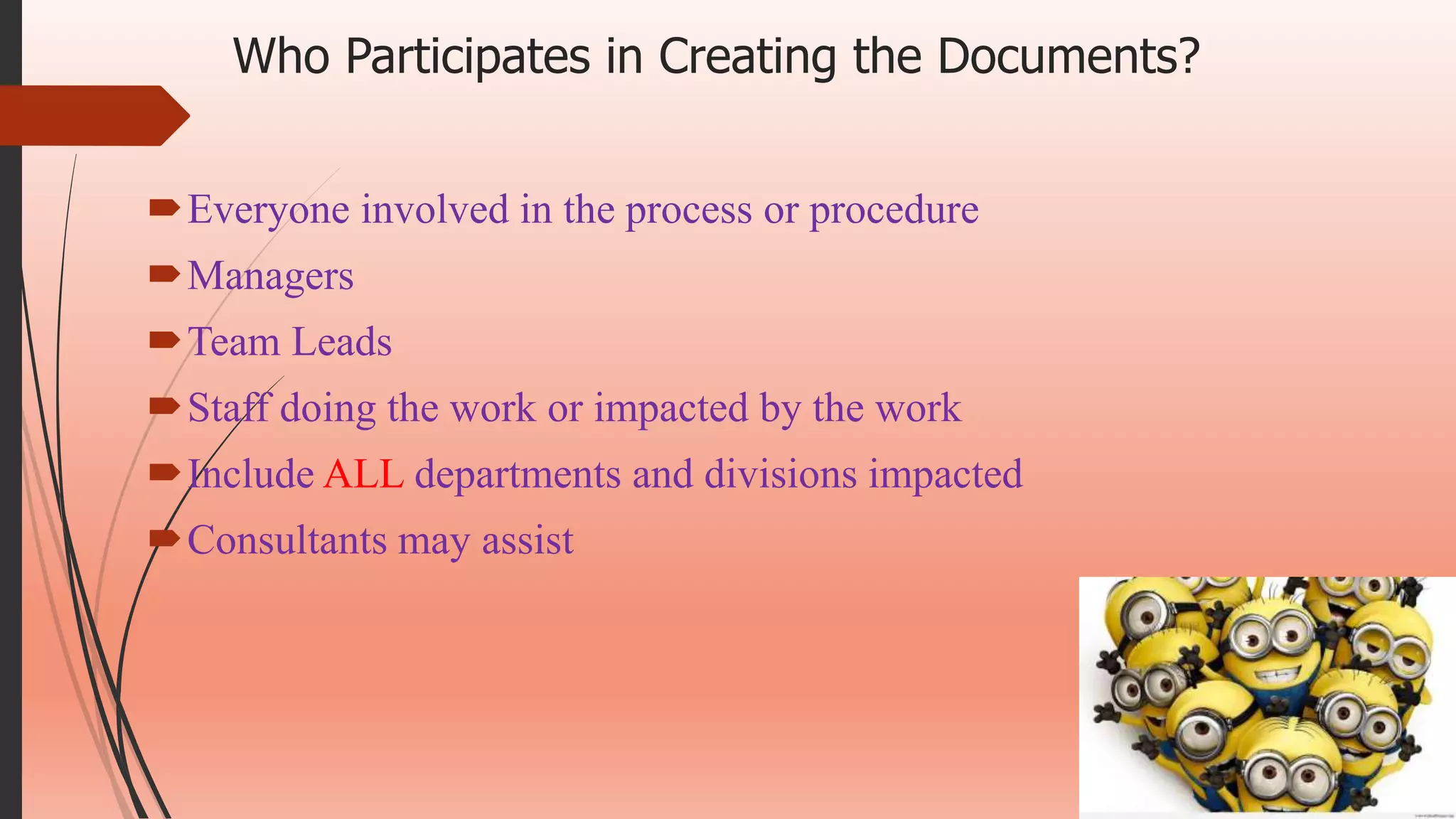 Who Participates in Creating the Documents?

Everyone involved in the process or procedure

Managers

Team Leads

Staff doing the work or impacted by the work

Include ALL departments and divisions impacted

Consultants may assist